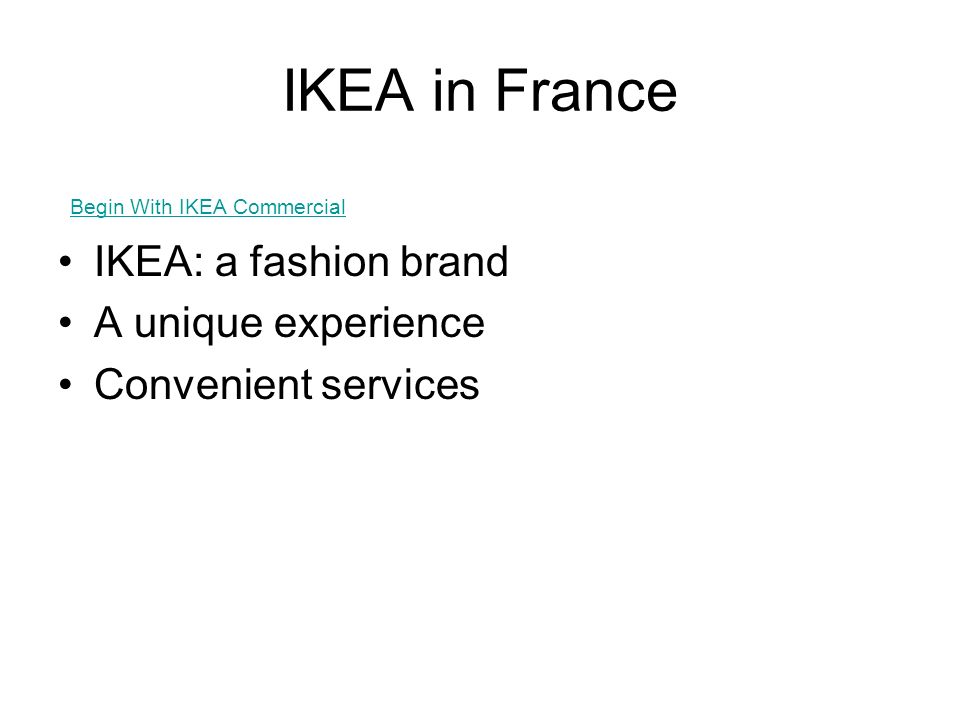 IKEA in France

Begin With IKEA Commercial

• IKEA: a fashion brand
• A unique experience
• Convenient services